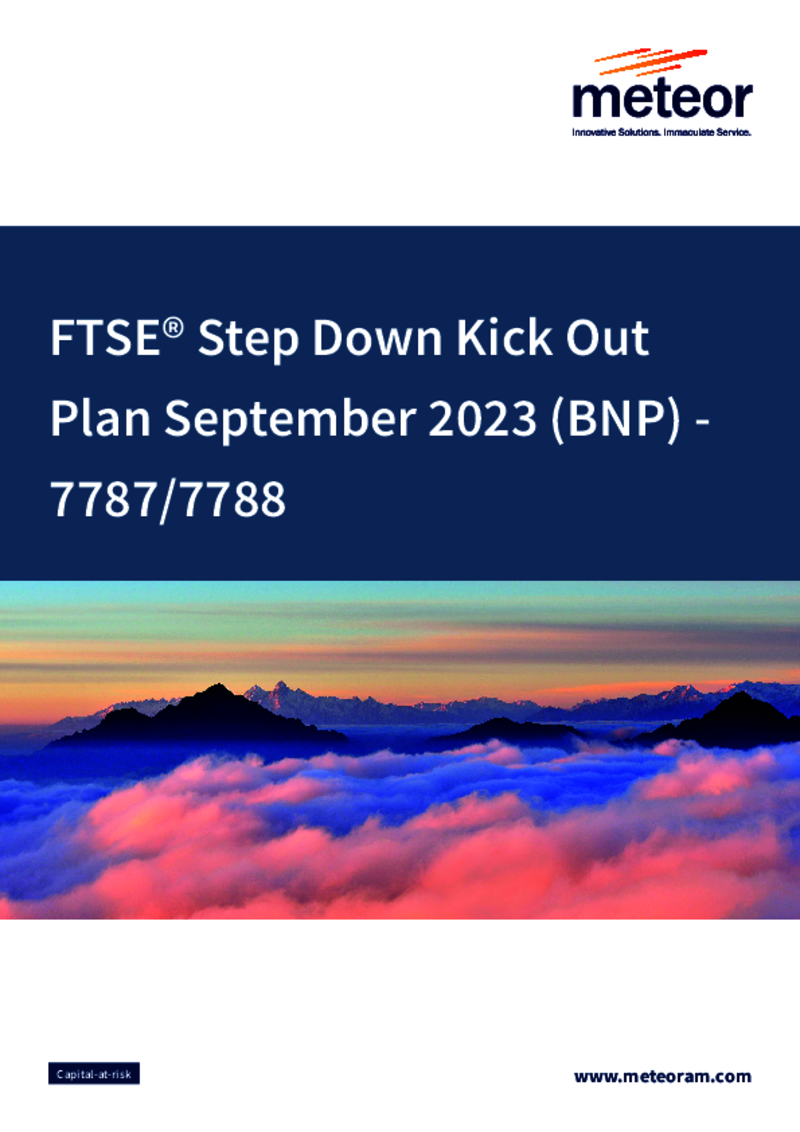 meteor
Innovative Solutions. Immaculate Service.

FTSE® Step Down Kick Out Plan September 2023 (BNP) - 7787/7788

Capital-at-risk

www.meteoram.com